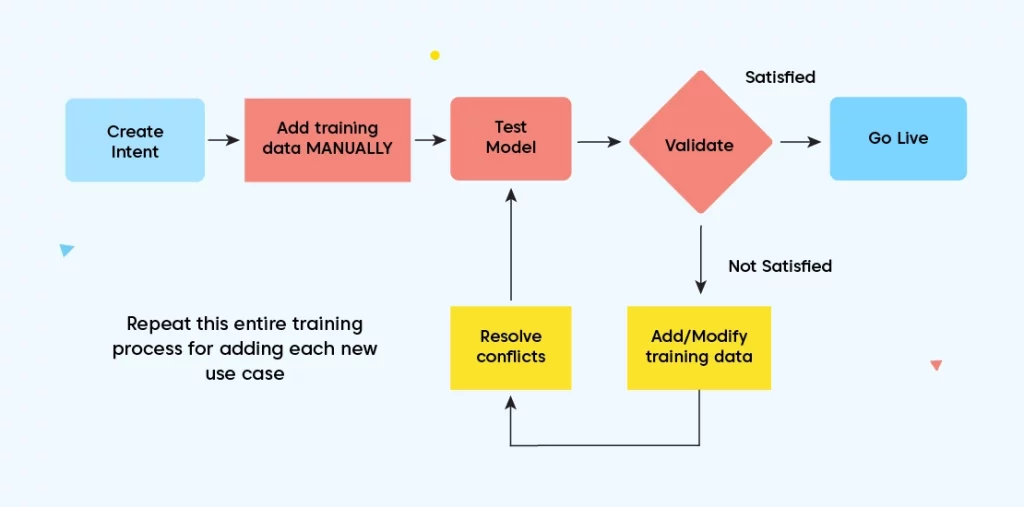 Create Intent

Add training data MANUALLY

Test Model

Validate

Satisfied

Go Live

Not Satisfied

Add/Modify training data

Resolve conflicts

Repeat this entire training process for adding each new use case